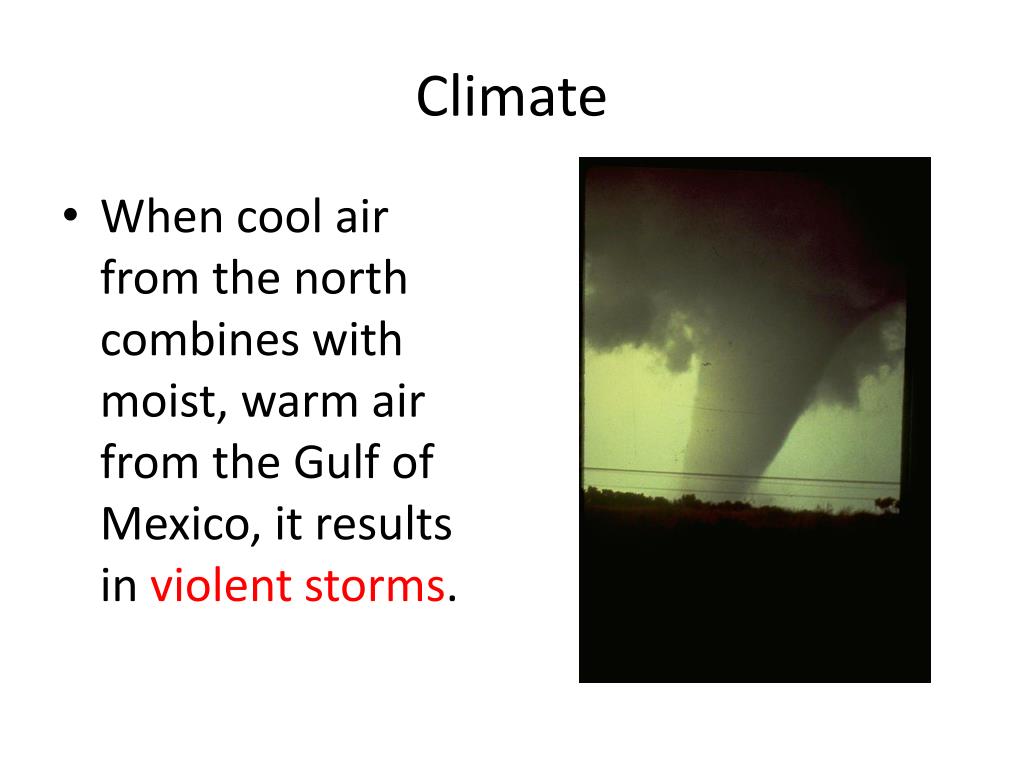 Climate

• When cool air from the north combines with moist, warm air from the Gulf of Mexico, it results in violent storms.